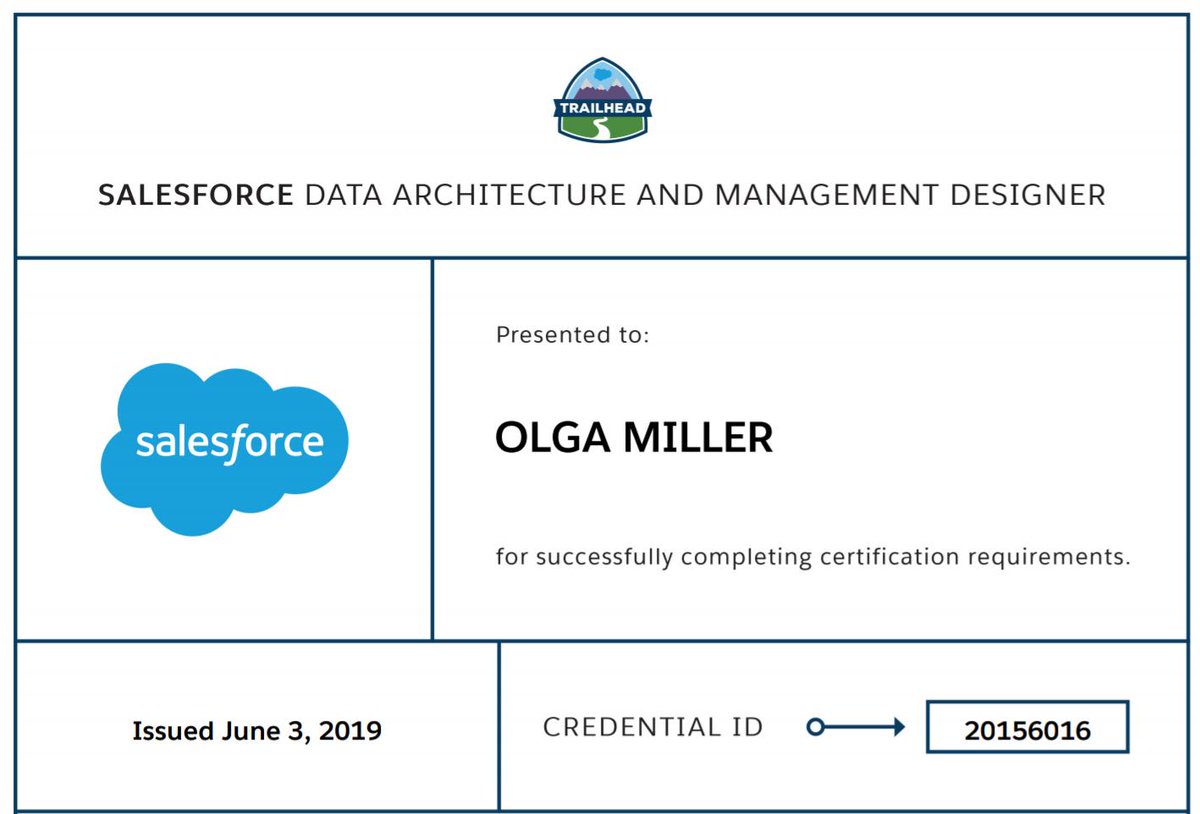 TRAILHEAD

SALESFORCE DATA ARCHITECTURE AND MANAGEMENT DESIGNER

salesforce

Presented to:

OLGA MILLER

for successfully completing certification requirements.

Issued June 3, 2019

CREDENTIAL ID

20156016